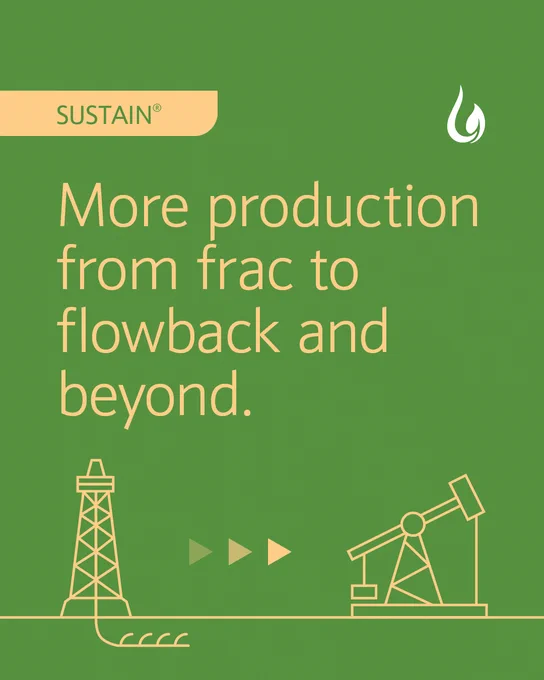 SUSTAIN®

More production from frac to flowback and beyond.